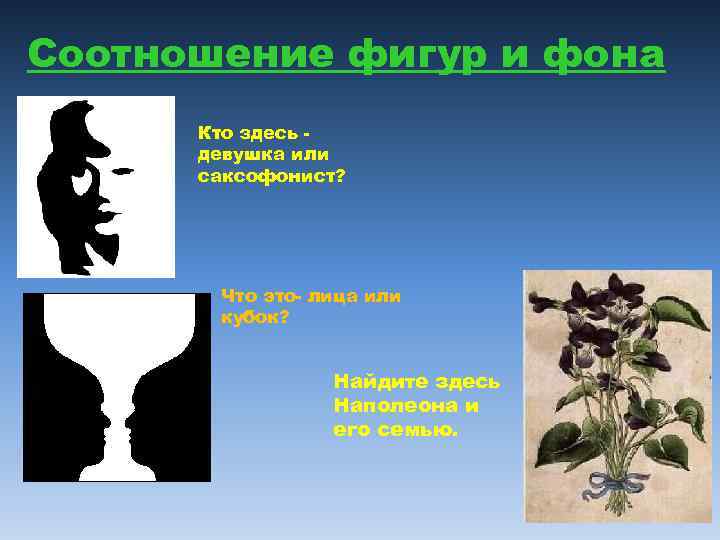 Соотношение фигур и фона

Кто здесь - девушка или саксофонист?

Что это- лица или кубок?

Найдите здесь Наполеона и его семью.